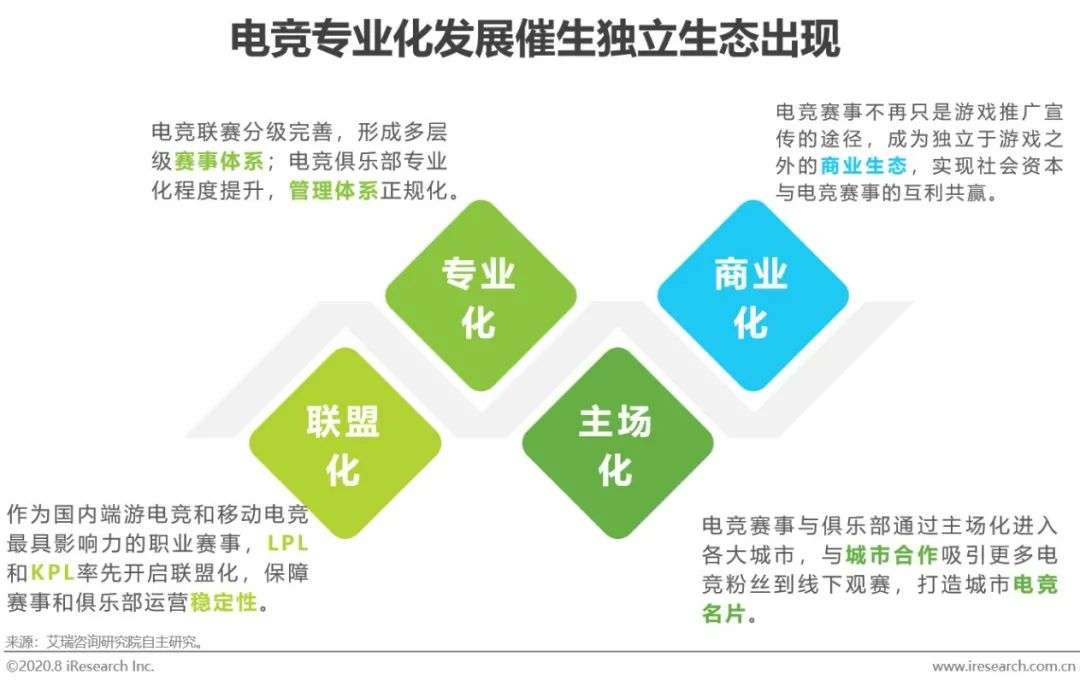 电竞专业化发展催生独立生态出现

电竞联赛分级完善，形成多层级赛事体系；电竞俱乐部专业化程度提升，管理体系正规化。

电竞赛事不再只是游戏推广宣传的途径，成为独立于游戏之外的商业生态，实现社会资本与电竞赛事的互利共赢。

专业化

商业化

联盟化

主场化

作为国内端游电竞和移动电竞最具影响力的职业赛事，LPL和KPL率先开启联盟化，保障赛事和俱乐部运营稳定性。

电竞赛事与俱乐部通过主场化进入各大城市，与城市合作吸引更多电竞粉丝到线下观赛，打造城市电竞名片。

来源：艾瑞咨询研究院自主研究。

©2020.8 iResearch Inc.

www.iresearch.com.cn